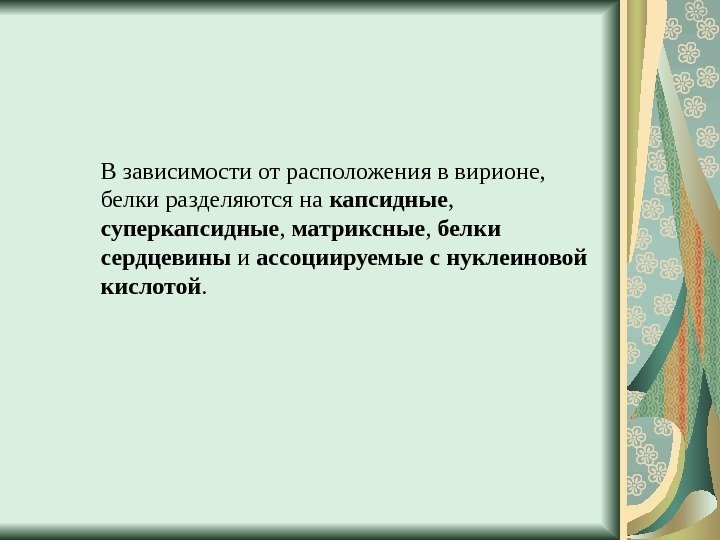 В зависимости от расположения в вирионе, белки разделяются на капсидные, суперкапсидные, матриксные, белки сердцевины и ассоциируемые с нуклеиновой кислотой.